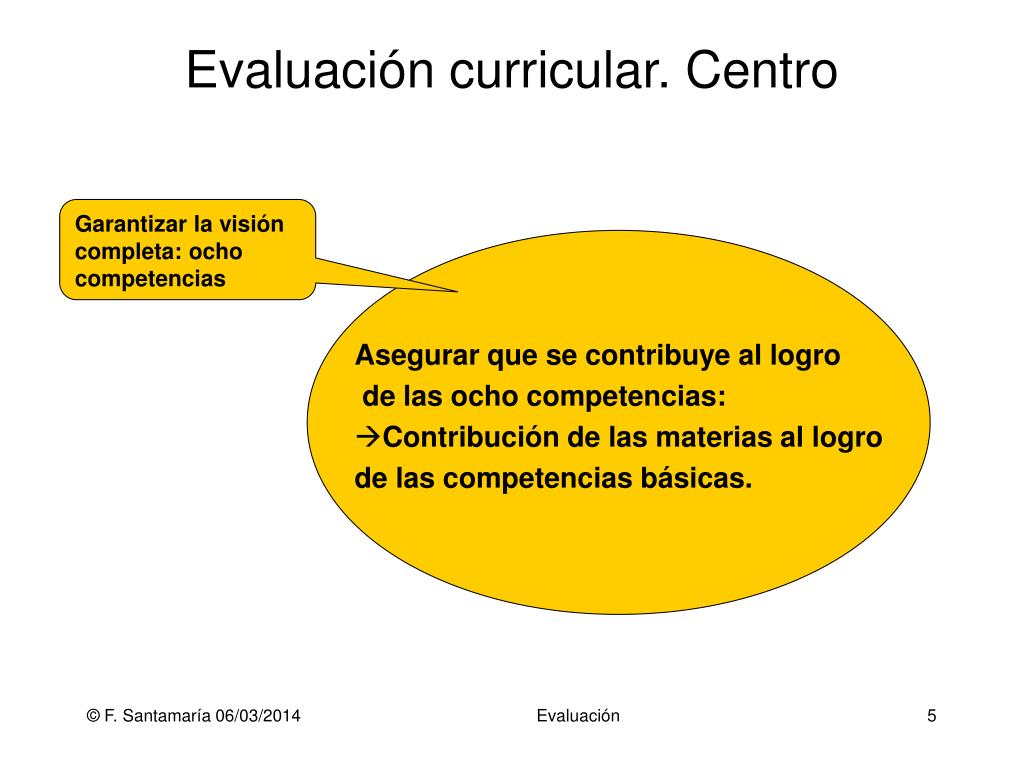 Evaluación curricular. Centro

Garantizar la visión completa: ocho competencias

Asegurar que se contribuye al logro de las ocho competencias:
→Contribución de las materias al logro de las competencias básicas.

© F. Santamaría 06/03/2014

Evaluación

5